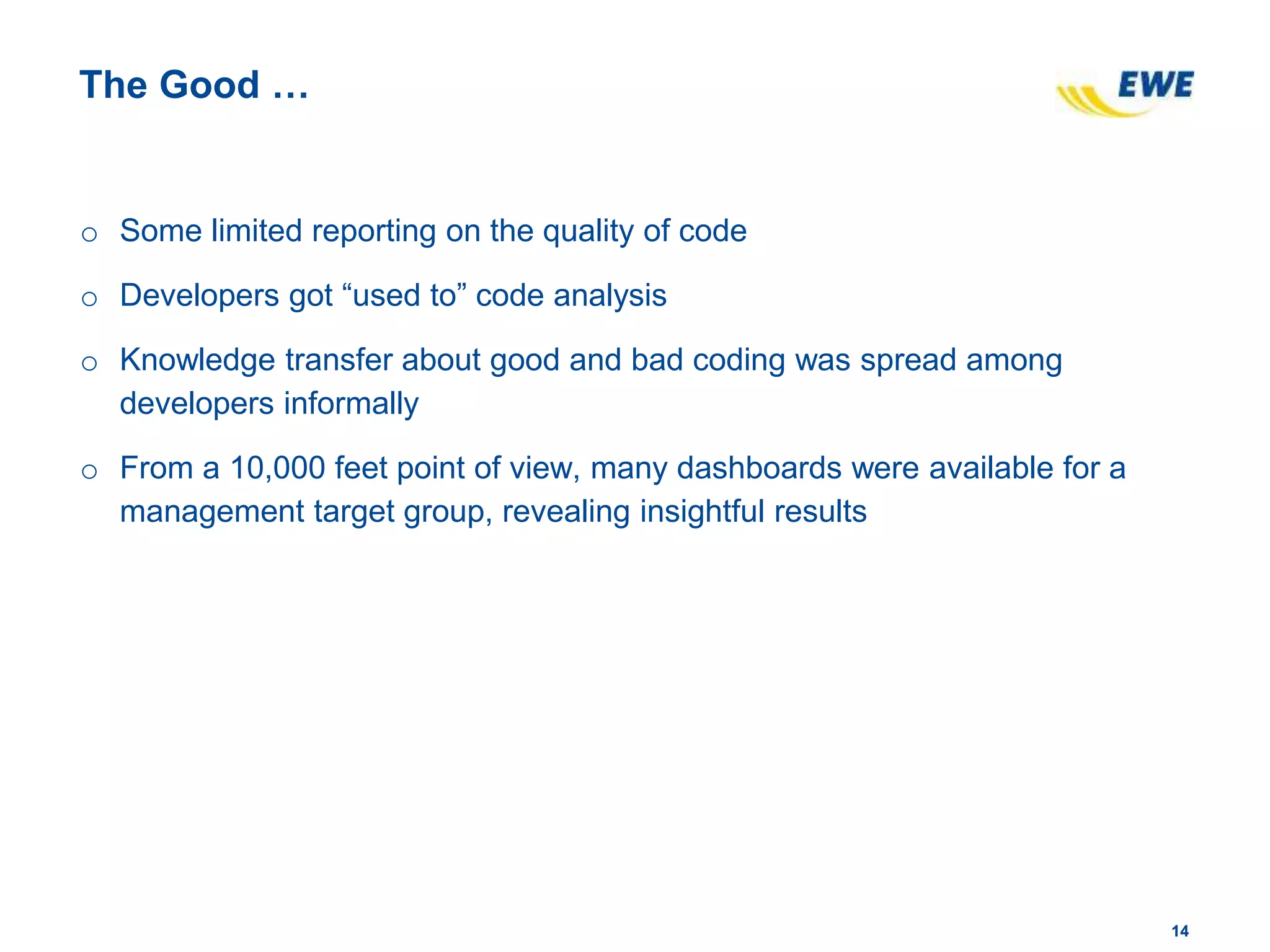 The Good …

EWE

o Some limited reporting on the quality of code

o Developers got “used to” code analysis

o Knowledge transfer about good and bad coding was spread among developers informally

o From a 10,000 feet point of view, many dashboards were available for a management target group, revealing insightful results

14